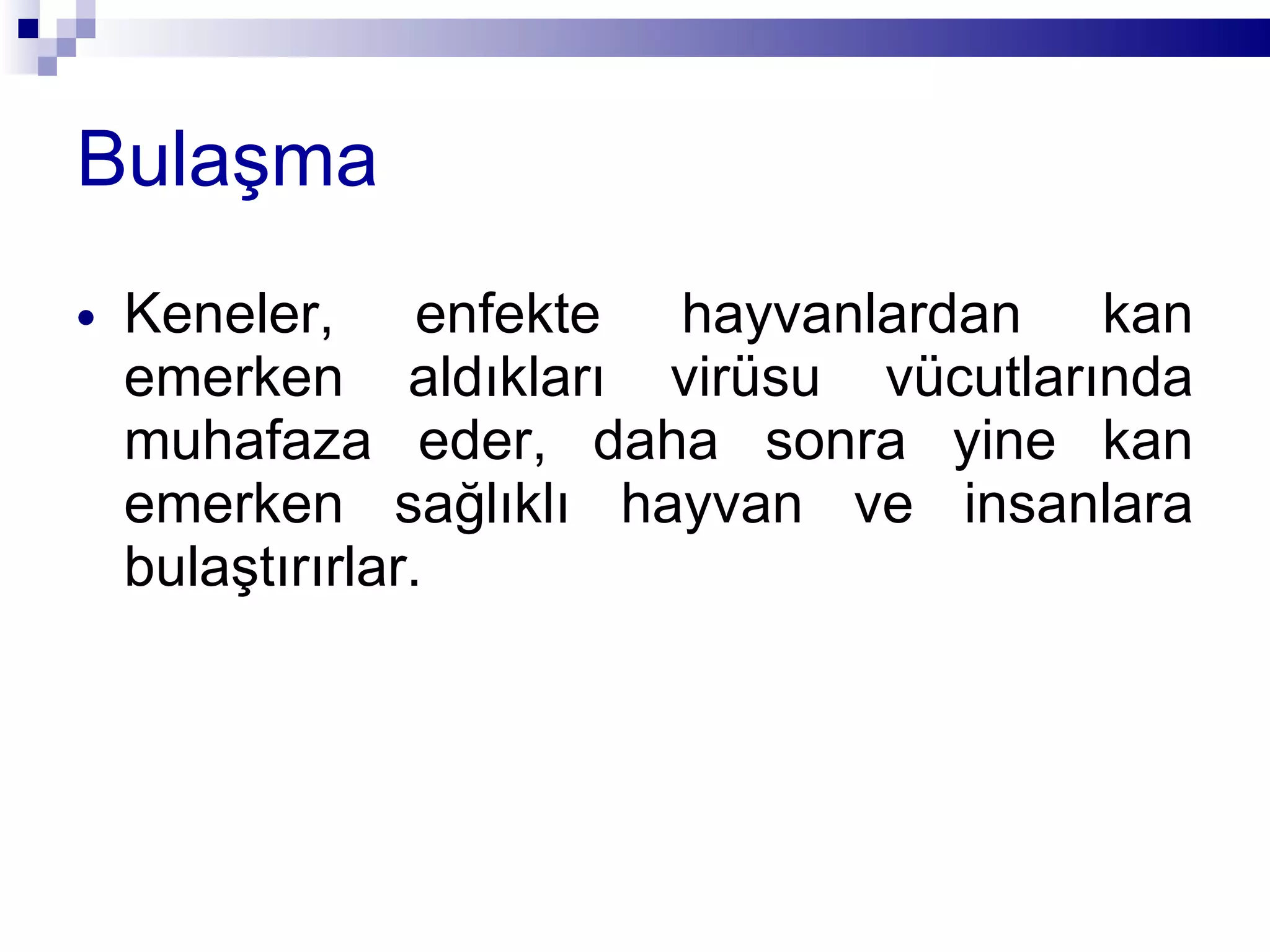 Bulaşma

• Keneler, enfekte hayvanlardan kan emerken aldıkları virüsu vücutlarında muhafaza eder, daha sonra yine kan emerken sağlıklı hayvan ve insanlara bulaştırırlar.